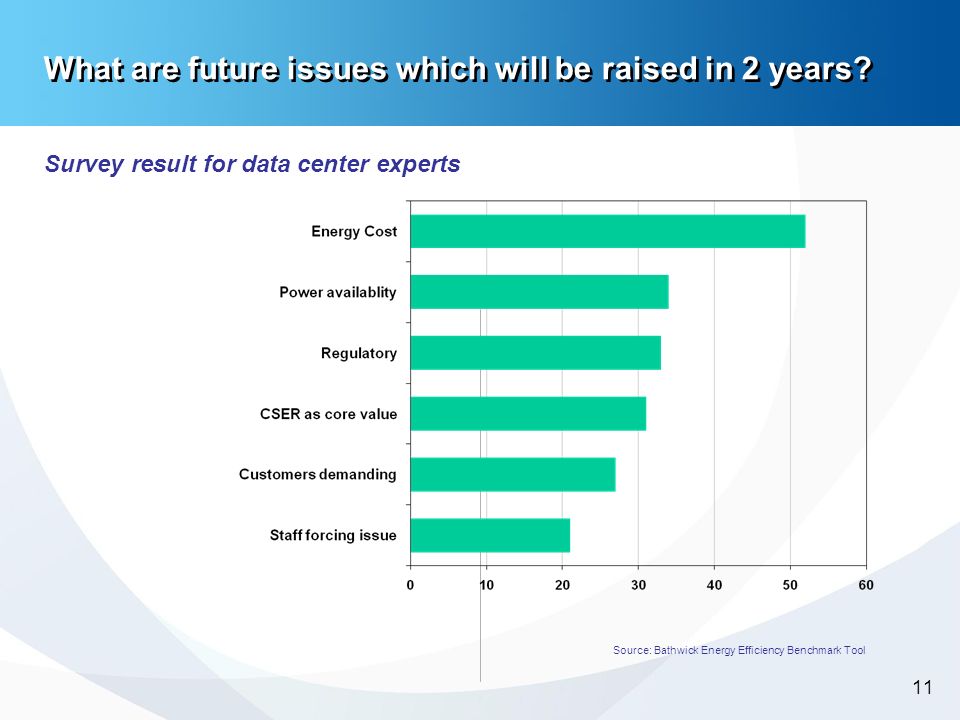 What are future issues which will be raised in 2 years?

Survey result for data center experts

Energy Cost
Power availablity
Regulatory
CSER as core value
Customers demanding
Staff forcing issue

0 10 20 30 40 50 60

Source: Bathwick Energy Efficiency Benchmark Tool

11